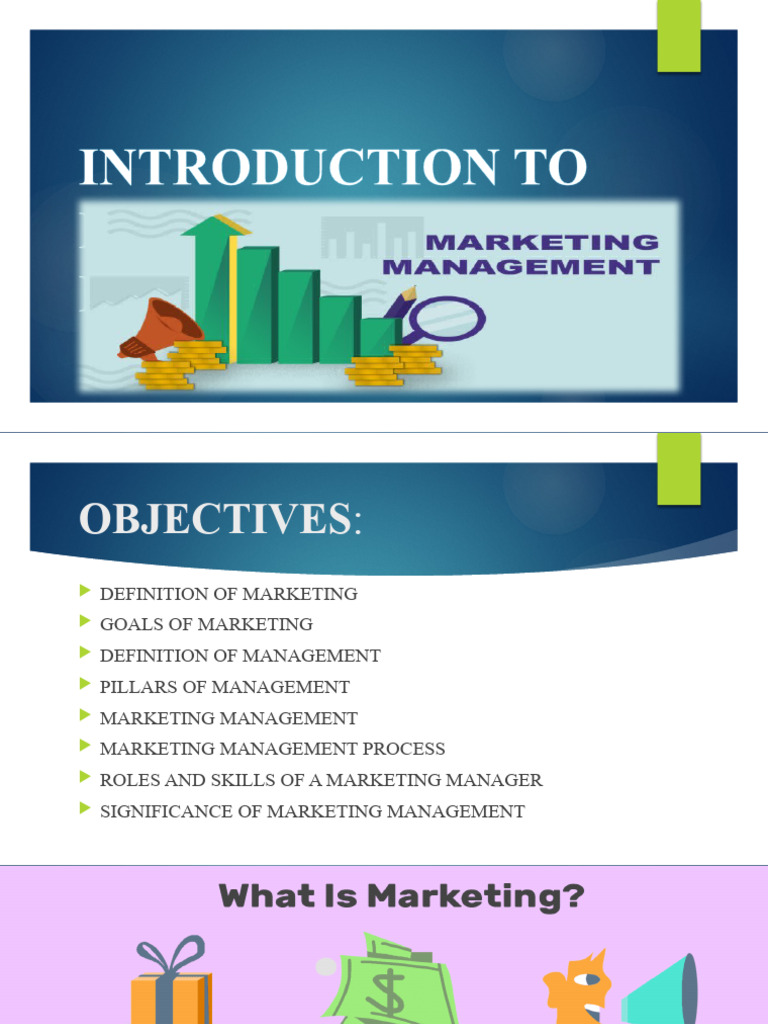 INTRODUCTION TO

MARKETING MANAGEMENT

OBJECTIVES:

DEFINITION OF MARKETING
GOALS OF MARKETING
DEFINITION OF MANAGEMENT
PILLARS OF MANAGEMENT
MARKETING MANAGEMENT
MARKETING MANAGEMENT PROCESS
ROLES AND SKILLS OF A MARKETING MANAGER
SIGNIFICANCE OF MARKETING MANAGEMENT

What Is Marketing?

$